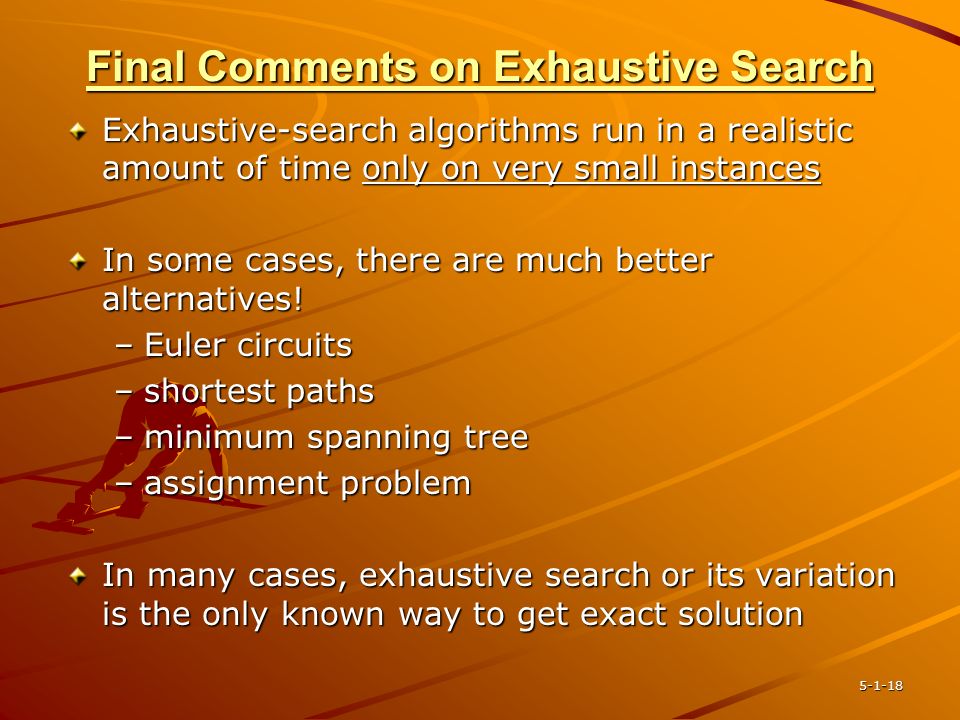 Final Comments on Exhaustive Search

Exhaustive-search algorithms run in a realistic amount of time only on very small instances

In some cases, there are much better alternatives!
– Euler circuits
– shortest paths
– minimum spanning tree
– assignment problem

In many cases, exhaustive search or its variation is the only known way to get exact solution

5-1-18